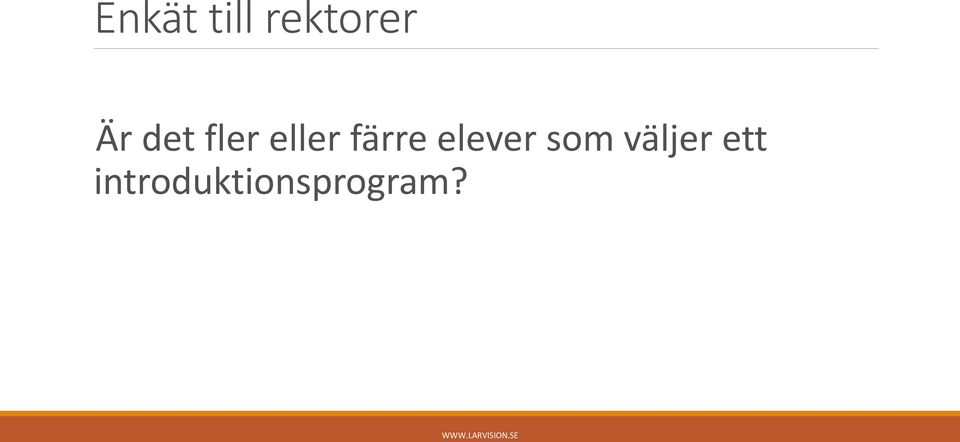 Enkät till rektorer

Är det fler eller färre elever som väljer ett introduktionsprogram?

WWW.LARVISION.SE